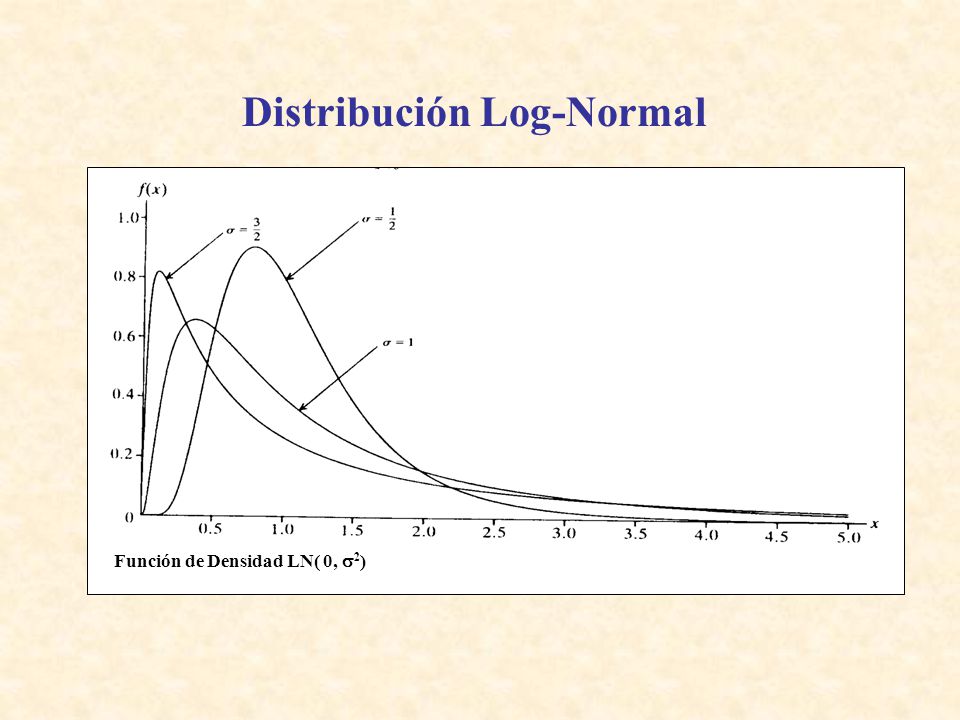 Distribución Log-Normal

$f(x)$

1.0

0.8

0.6

0.4

0.2

0

$\sigma = \frac{3}{2}$

$\sigma = \frac{1}{2}$

$\sigma = 1$

0.5 1.0 1.5 2.0 2.5 3.0 3.5 4.0 4.5 5.0 $x$

Función de Densidad LN( 0, $\sigma^2$)